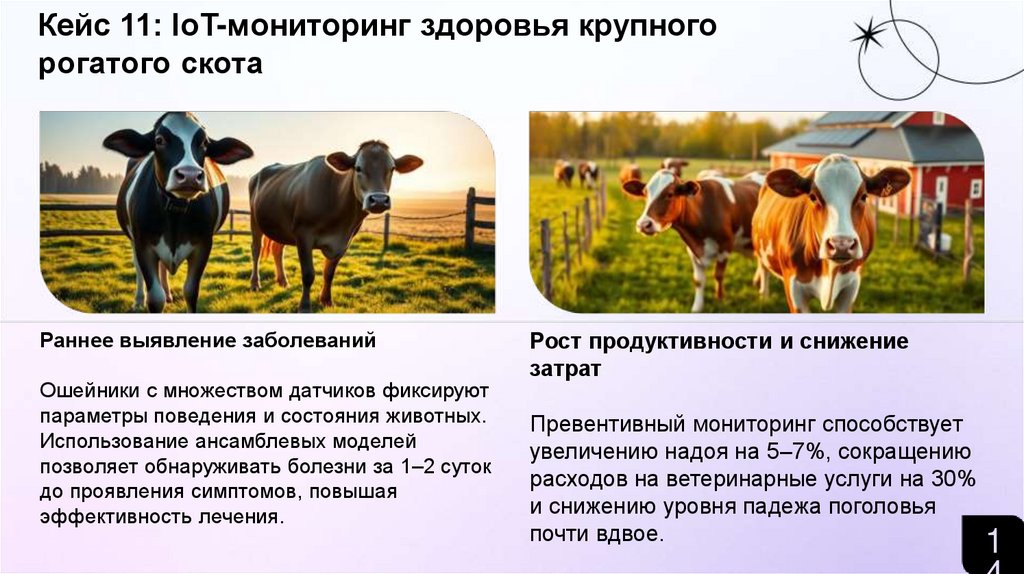 Кейс 11: IoT-мониторинг здоровья крупного рогатого скота

Раннее выявление заболеваний

Ошейники с множеством датчиков фиксируют параметры поведения и состояния животных. Использование ансамблевых моделей позволяет обнаруживать болезни за 1–2 суток до проявления симптомов, повышая эффективность лечения.

Рост продуктивности и снижение затрат

Превентивный мониторинг способствует увеличению надоя на 5–7%, сокращению расходов на ветеринарные услуги на 30% и снижению уровня падежа поголовья почти вдвое.

14